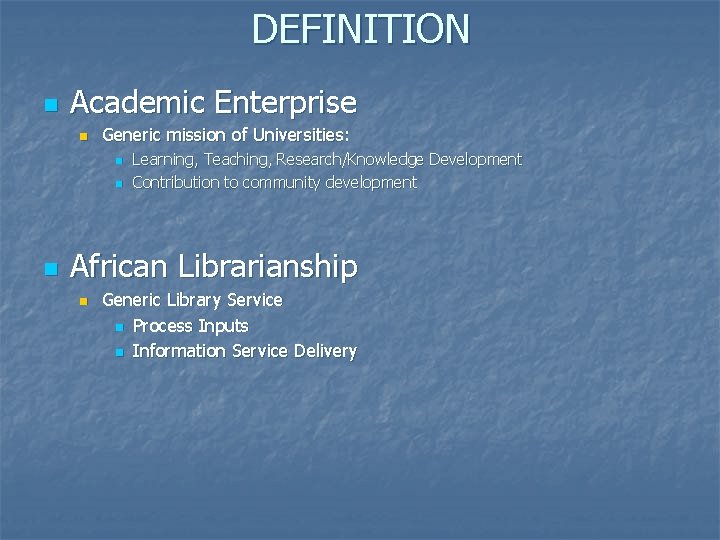 DEFINITION

Academic Enterprise

Generic mission of Universities:

Learning, Teaching, Research/Knowledge Development

Contribution to community development

African Librarianship

Generic Library Service

Process Inputs

Information Service Delivery